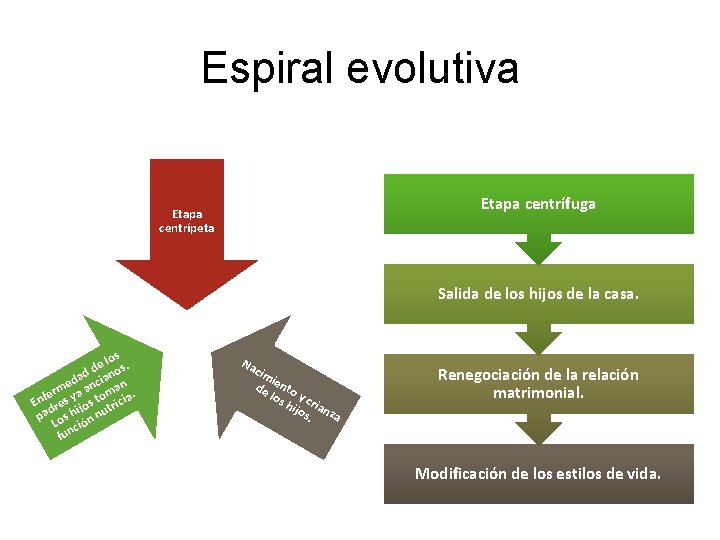 Espiral evolutiva

Etapa centrípeta

Enfermedad de los padres ya ancianos. Los hijos toman función nutricia.

Nacimiento y crianza de los hijos.

Etapa centrífuga

Salida de los hijos de la casa.

Renegociación de la relación matrimonial.

Modificación de los estilos de vida.